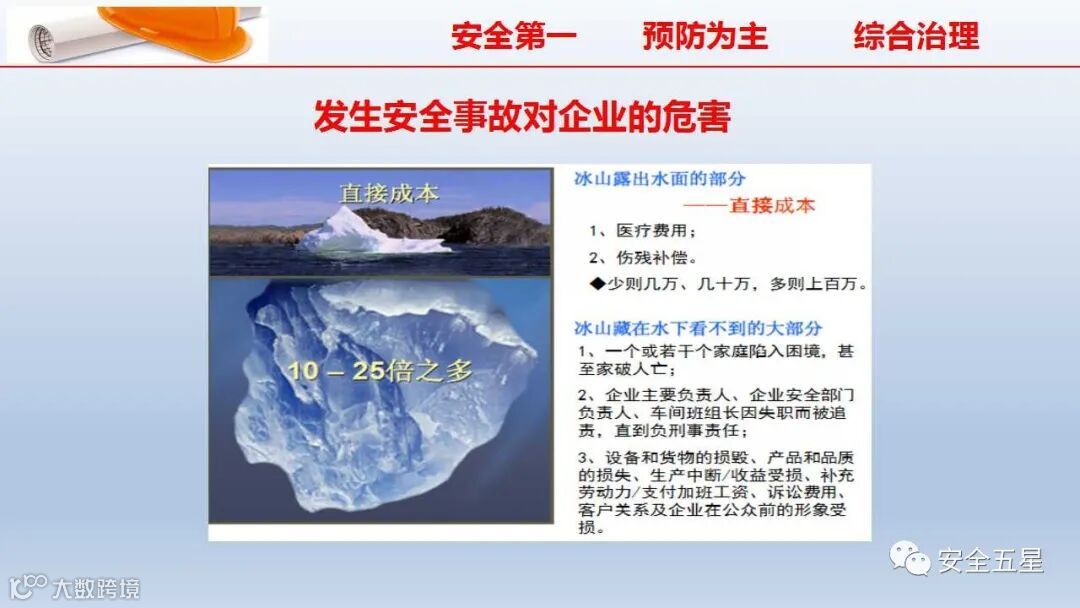 安全第一　预防为主　综合治理

发生安全事故对企业的危害

直接成本

10 – 25倍之多

冰山露出水面的部分
——直接成本
1、医疗费用；
2、伤残补偿。
◆少则几万、几十万，多则上百万。

冰山藏在水下看不到的大部分
1、一个或若干个家庭陷入困境，甚至家破人亡；
2、企业主要负责人、企业安全部门负责人、车间班组长因失职而被追责，直到负刑事责任；
3、设备和货物的损毁、产品和品质的损失、生产中断/收益受损、补充劳动力/支付加班工资、诉讼费用、客户关系及企业在公众前的形象受损。

安全五星

大数跨境